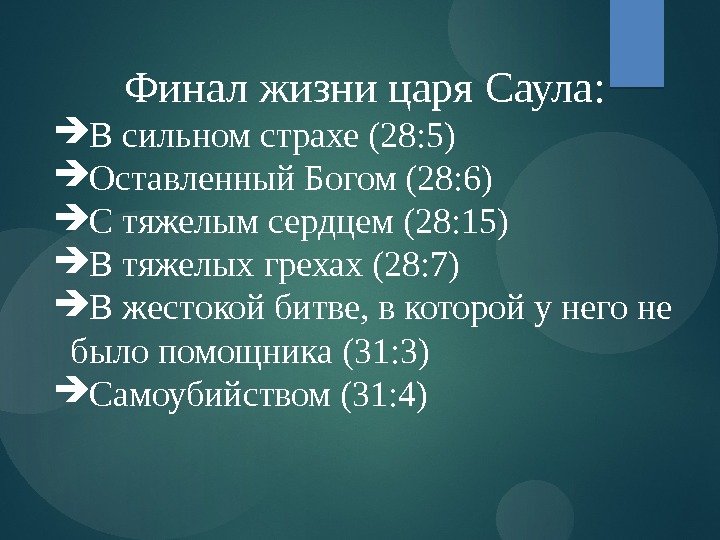 Финал жизни царя Саула:

➔В сильном страхе (28:5)
➔Оставленный Богом (28:6)
➔С тяжелым сердцем (28:15)
➔В тяжелых грехах (28:7)
➔В жестокой битве, в которой у него не было помощника (31:3)
➔Самоубийством (31:4)